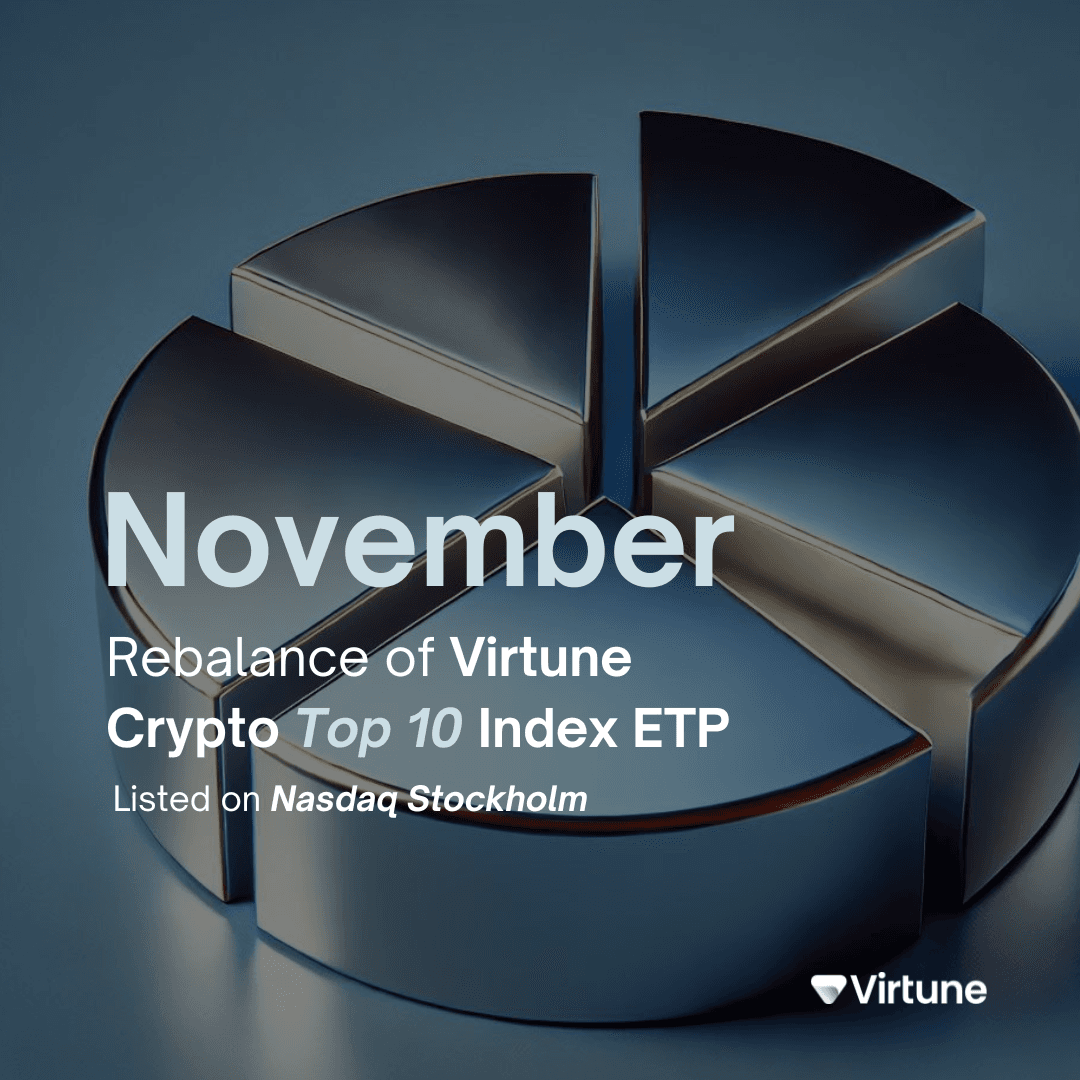 November

Rebalance of Virtune Crypto Top 10 Index ETP

Listed on Nasdaq Stockholm

Virtune